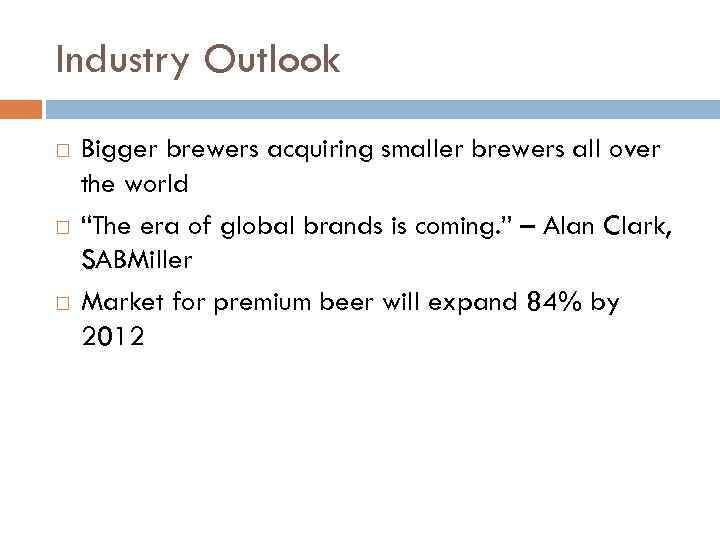 Industry Outlook

□ Bigger brewers acquiring smaller brewers all over the world

□ “The era of global brands is coming.” – Alan Clark, SABMiller

□ Market for premium beer will expand 84% by 2012